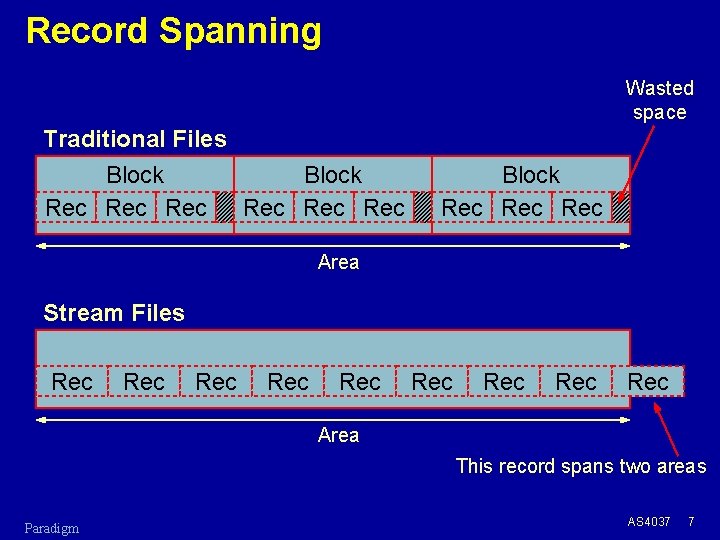 Record Spanning

Wasted space

Traditional Files

Block
Block
Block

Rec Rec Rec Rec Rec Rec Rec Rec Rec

Area

Stream Files

Rec Rec Rec Rec Rec Rec Rec Rec Rec

Area

This record spans two areas

Paradigm

AS4037 7